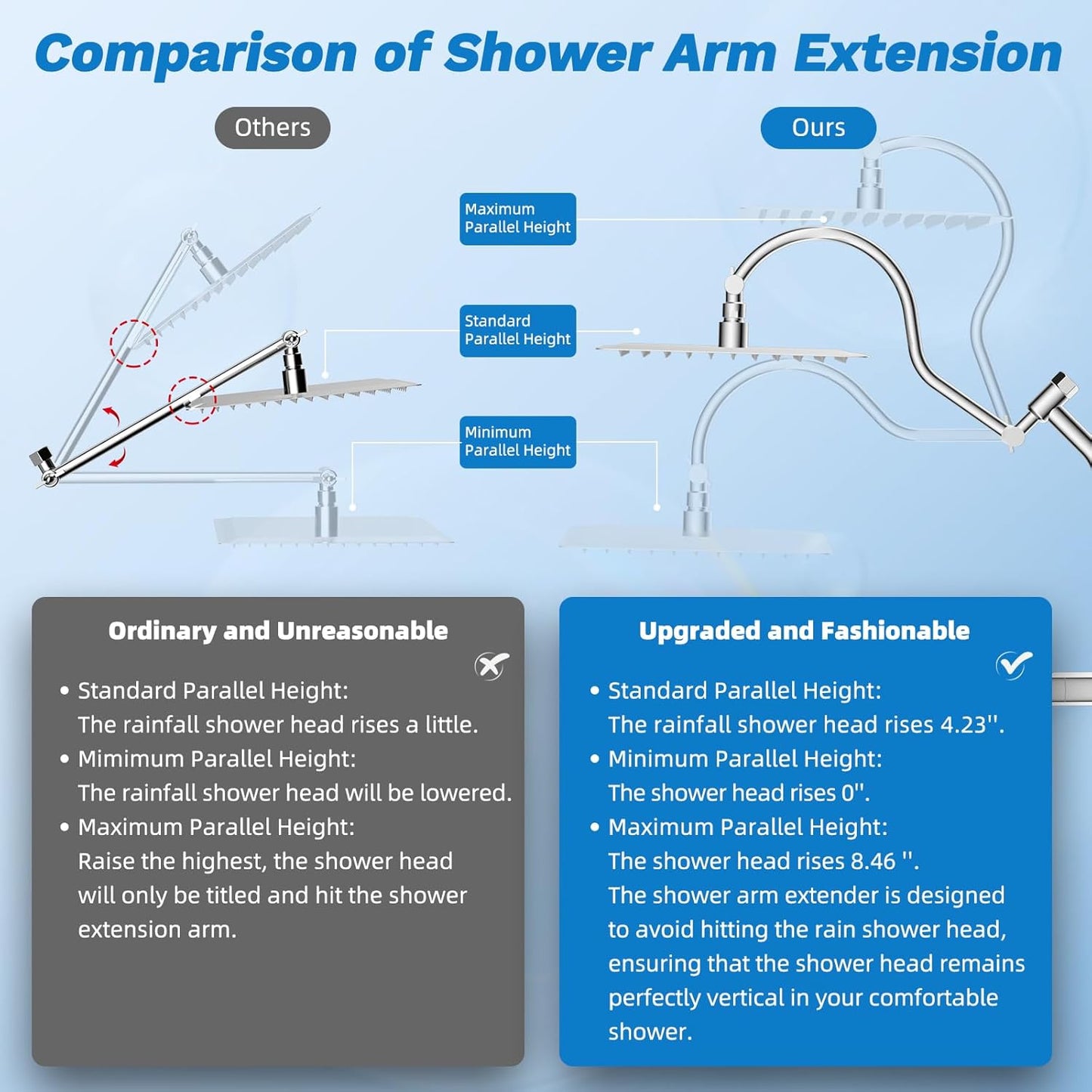 Comparison of Shower Arm Extension

Others

Ours

Maximum Parallel Height

Standard Parallel Height

Minimum Parallel Height

Ordinary and Unreasonable

• Standard Parallel Height:
The rainfall shower head rises a little.
• Mimimum Parallel Height:
The rainfall shower head will be lowered.
• Maximum Parallel Height:
Raise the highest, the shower head will only be titled and hit the shower extension arm.

Upgraded and Fashionable

• Standard Parallel Height:
The rainfall shower head rises 4.23''.
• Minimum Parallel Height:
The shower head rises 0''.
• Maximum Parallel Height:
The shower head rises 8.46 ''.
The shower arm extender is designed to avoid hitting the rain shower head, ensuring that the shower head remains perfectly vertical in your comfortable shower.